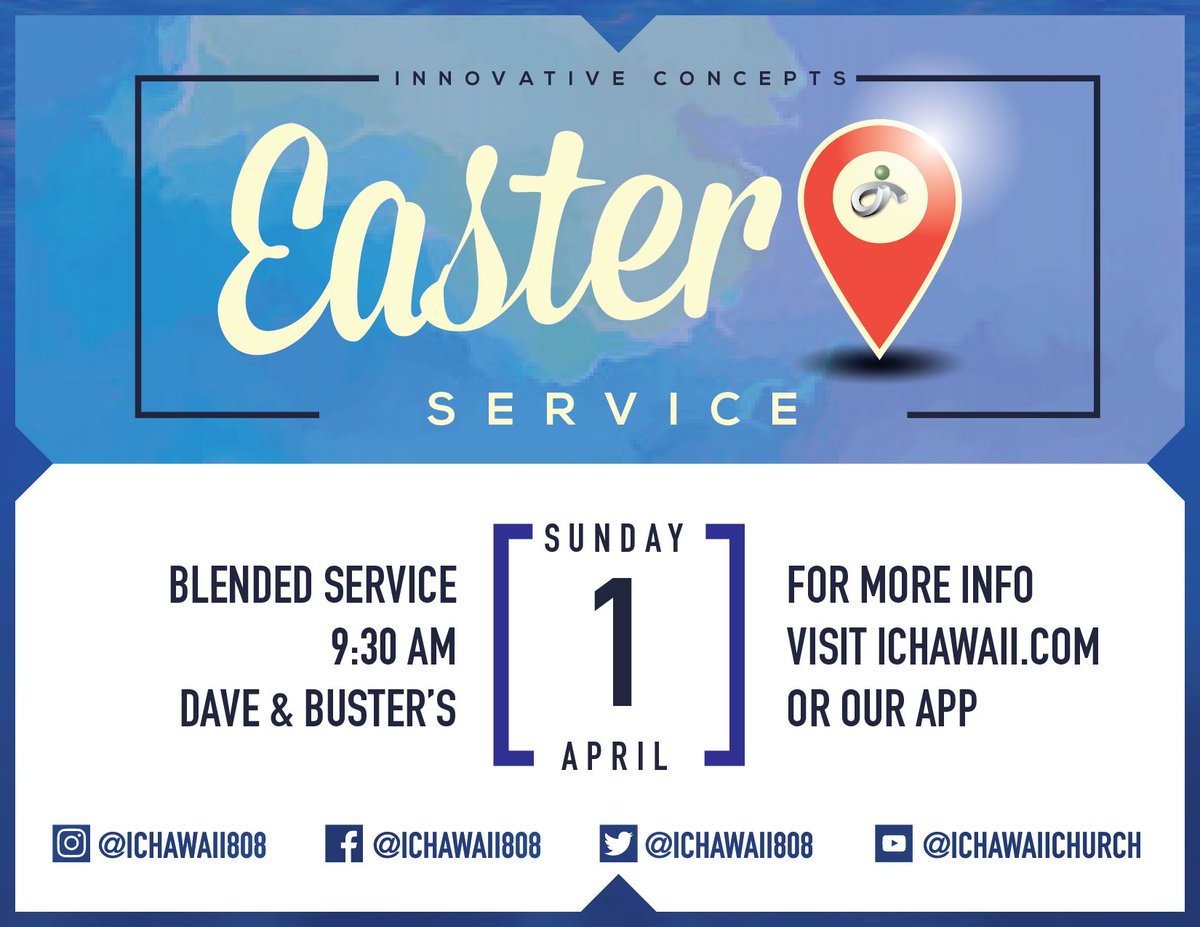 INNOVATIVE CONCEPTS

Easter

SERVICE

BLENDED SERVICE
9:30 AM
DAVE & BUSTER'S

SUNDAY
1
APRIL

FOR MORE INFO
VISIT ICHAWAII.COM
OR OUR APP

@ICHAWAII808 @ICHAWAII808 @ICHAWAII808 @ICHAWAIICHURCH